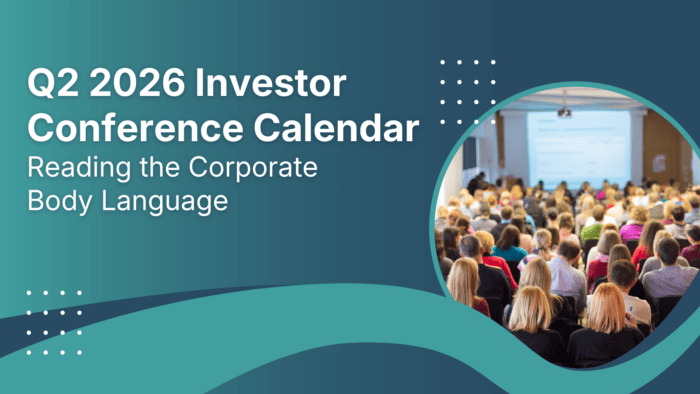 Q2 2026 Investor Conference Calendar
Reading the Corporate Body Language